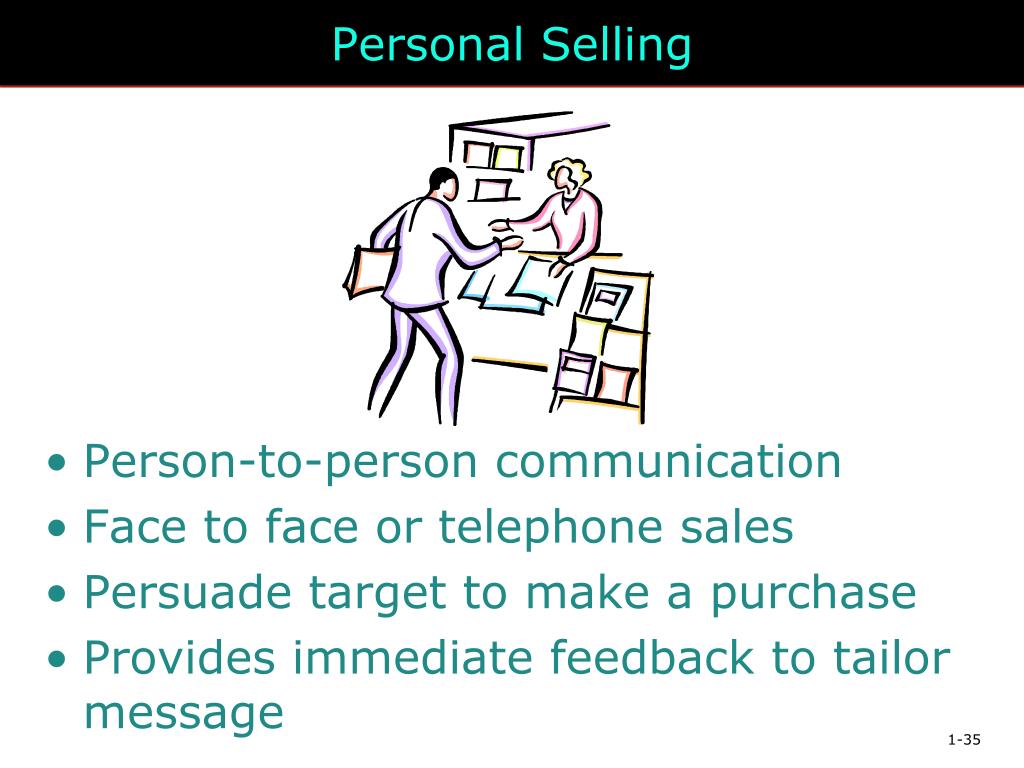 Personal Selling

• Person-to-person communication
• Face to face or telephone sales
• Persuade target to make a purchase
• Provides immediate feedback to tailor message

1-35